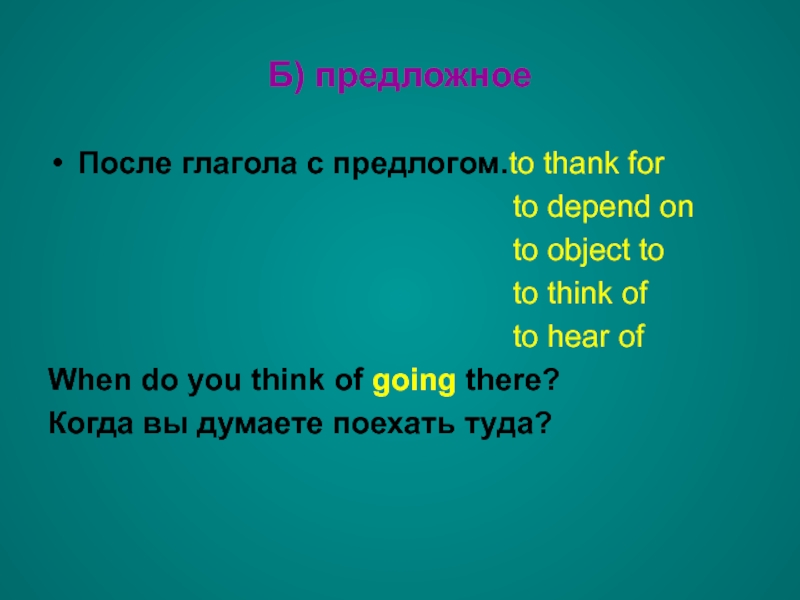 Б) предложное

• После глагола с предлогом.to thank for
to depend on
to object to
to think of
to hear of

When do you think of going there?
Когда вы думаете поехать туда?